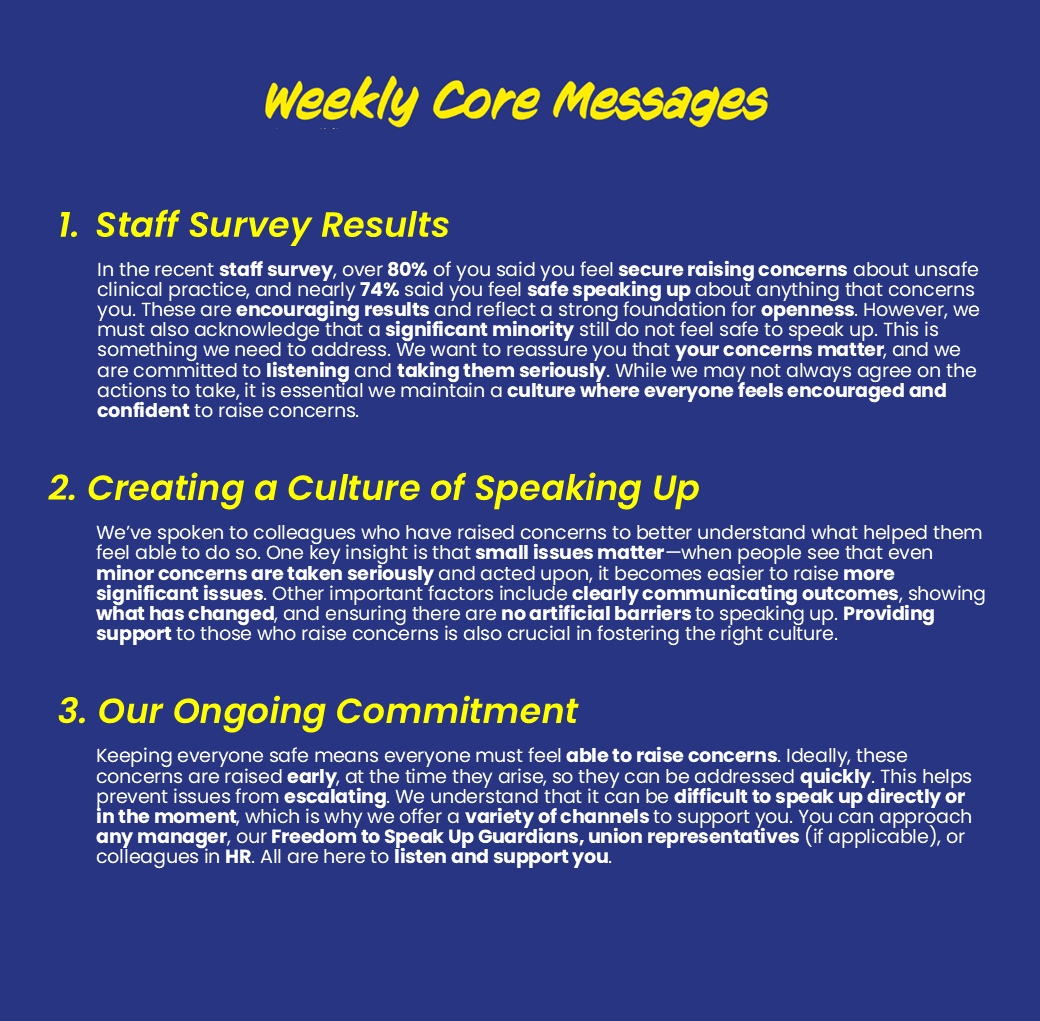 Weekly Core Messages

1. Staff Survey Results

In the recent staff survey, over 80% of you said you feel secure raising concerns about unsafe clinical practice, and nearly 74% said you feel safe speaking up about anything that concerns you. These are encouraging results and reflect a strong foundation for openness. However, we must also acknowledge that a significant minority still do not feel safe to speak up. This is something we need to address. We want to reassure you that your concerns matter, and we are committed to listening and taking them seriously. While we may not always agree on the actions to take, it is essential we maintain a culture where everyone feels encouraged and confident to raise concerns.

2. Creating a Culture of Speaking Up

We've spoken to colleagues who have raised concerns to better understand what helped them feel able to do so. One key insight is that small issues matter—when people see that even minor concerns are taken seriously and acted upon, it becomes easier to raise more significant issues. Other important factors include clearly communicating outcomes, showing what has changed, and ensuring there are no artificial barriers to speaking up. Providing support to those who raise concerns is also crucial in fostering the right culture.

3. Our Ongoing Commitment

Keeping everyone safe means everyone must feel able to raise concerns. Ideally, these concerns are raised early, at the time they arise, so they can be addressed quickly. This helps prevent issues from escalating. We understand that it can be difficult to speak up directly or in the moment, which is why we offer a variety of channels to support you. You can approach any manager, our Freedom to Speak Up Guardians, union representatives (if applicable), or colleagues in HR. All are here to listen and support you.